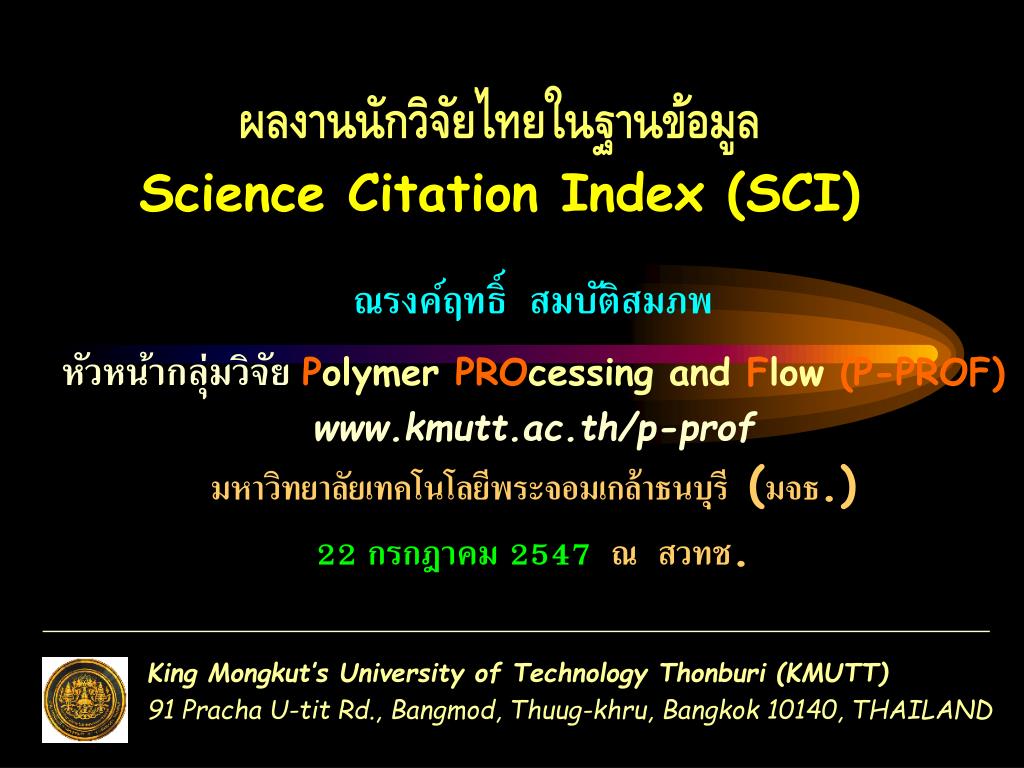 ผลงานนักวิจัยไทยในฐานข้อมูล
Science Citation Index (SCI)

ณรงค์ฤทธิ์ สมบัติสมภพ

หัวหน้ากลุ่มวิจัย Polymer PROcessing and Flow (P-PROF)
www.kmutt.ac.th/p-prof
มหาวิทยาลัยเทคโนโลยีพระจอมเกล้าธนบุรี (มจธ.)

22 กรกฎาคม 2547 ณ สวทช.

King Mongkut's University of Technology Thonburi (KMUTT)
91 Pracha U-tit Rd., Bangmod, Thuug-khru, Bangkok 10140, THAILAND